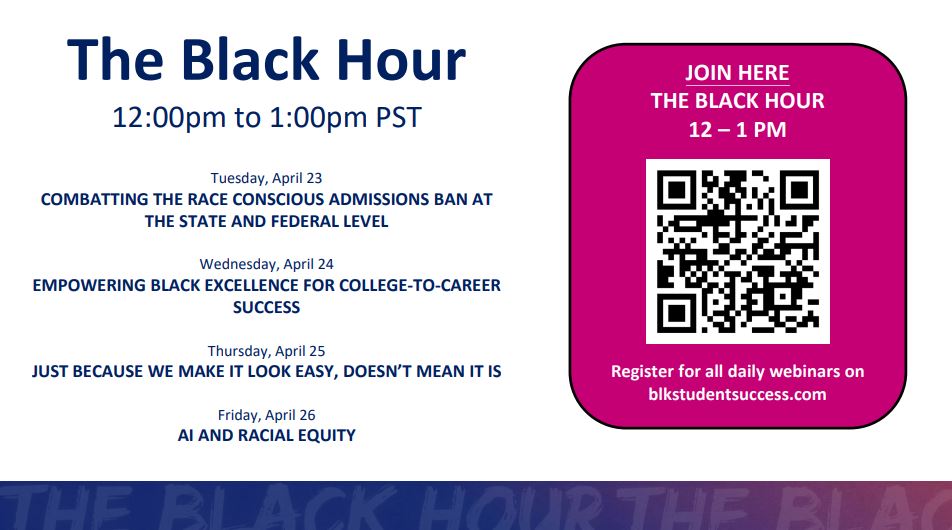 The Black Hour

12:00pm to 1:00pm PST

Tuesday, April 23
COMBATTING THE RACE CONSCIOUS ADMISSIONS BAN AT THE STATE AND FEDERAL LEVEL

Wednesday, April 24
EMPOWERING BLACK EXCELLENCE FOR COLLEGE-TO-CAREER SUCCESS

Thursday, April 25
JUST BECAUSE WE MAKE IT LOOK EASY, DOESN'T MEAN IT IS

Friday, April 26
AI AND RACIAL EQUITY

JOIN HERE
THE BLACK HOUR
12 – 1 PM

Register for all daily webinars on blkstudentsuccess.com

THE BLACK HOUR THE BLAC